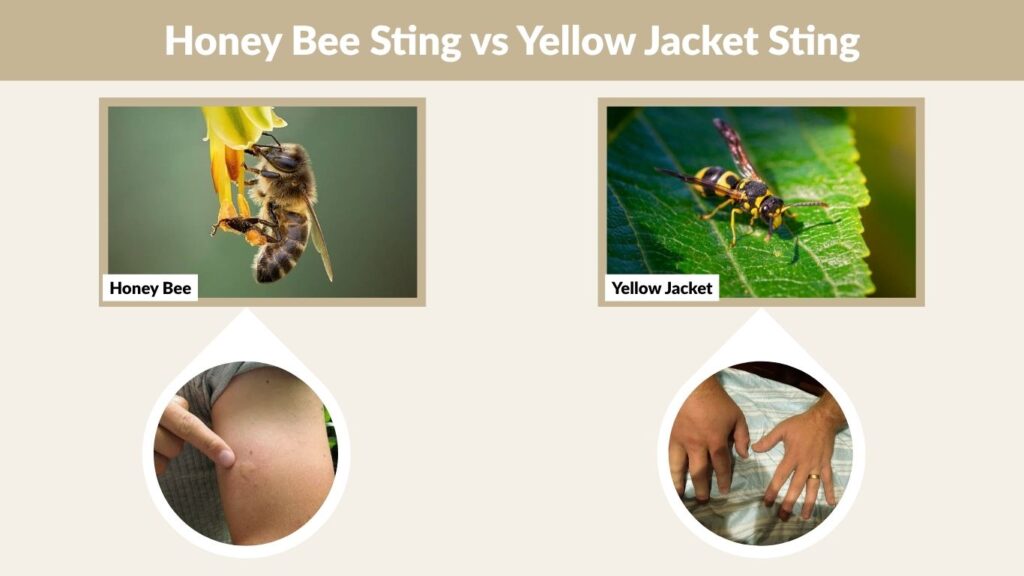 Honey Bee Sting vs Yellow Jacket Sting

Honey Bee

Yellow Jacket